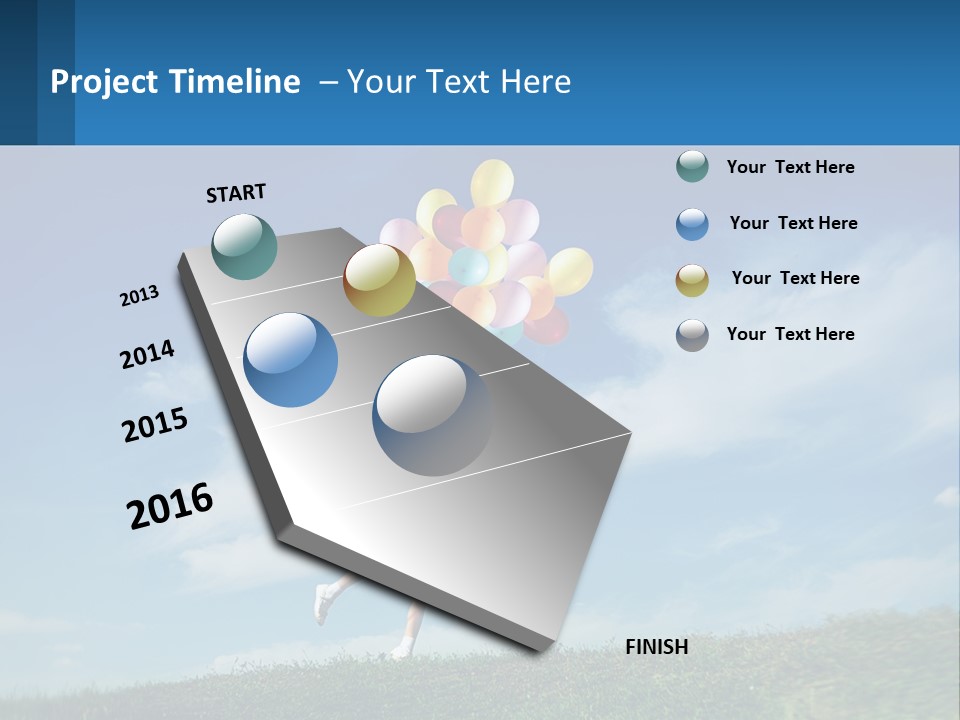 Project Timeline – Your Text Here

START

2013

2014

2015

2016

FINISH

Your Text Here

Your Text Here

Your Text Here

Your Text Here